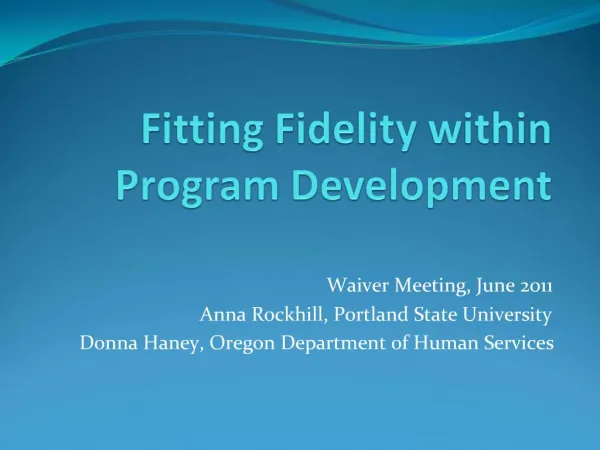 Fitting Fidelity within Program Development

Waiver Meeting, June 2011
Anna Rockhill, Portland State University
Donna Haney, Oregon Department of Human Services